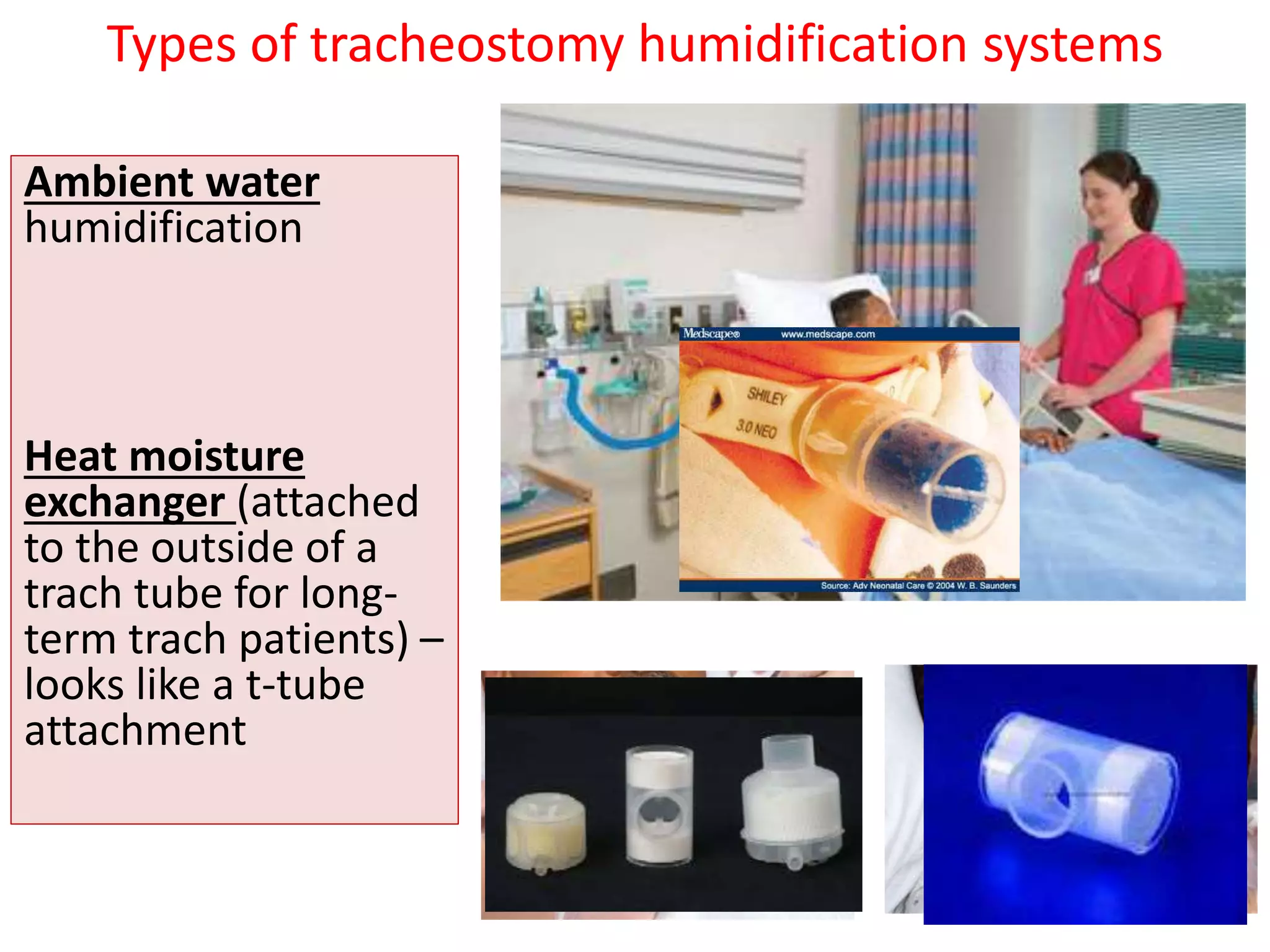 Types of tracheostomy humidification systems

Ambient water humidification

Heat moisture exchanger (attached to the outside of a trach tube for long-term trach patients) – looks like a t-tube attachment

Medscape® www.medscape.com

SHILEY
3.0 NEO

Source: Adv Neonatal Care © 2004 W. B. Saunders